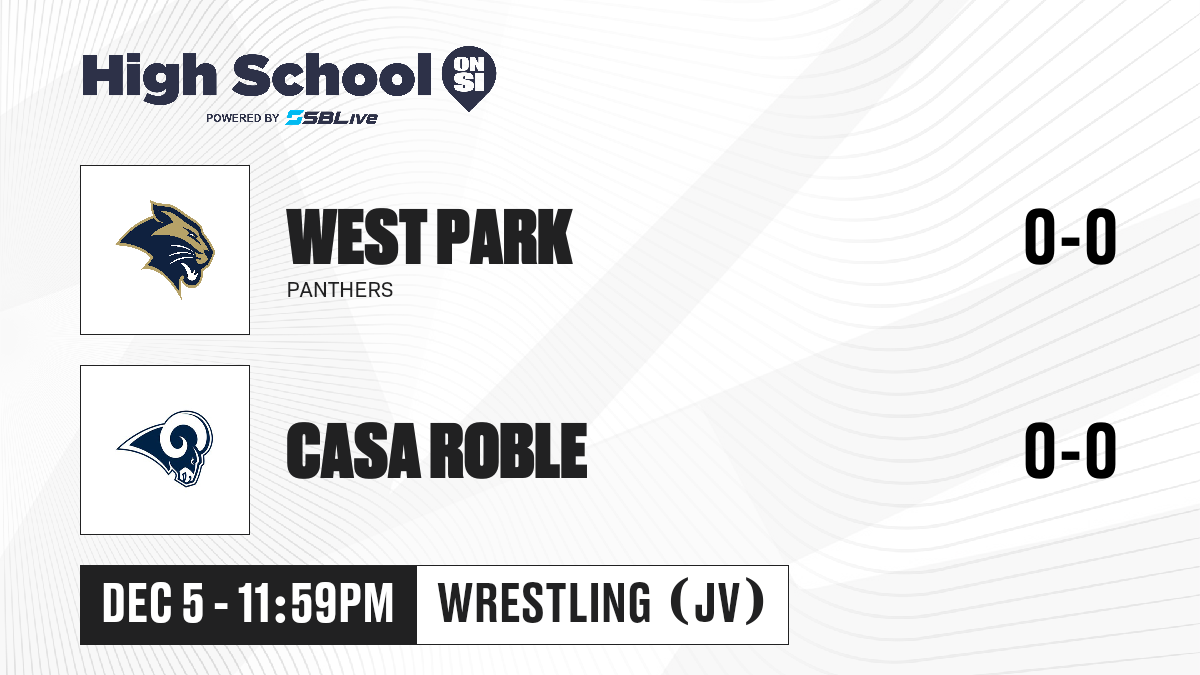 High School ON SI
POWERED BY SBLive

WEST PARK
PANTHERS
0-0

CASA ROBLE
0-0

DEC 5 - 11:59PM
WRESTLING (JV)